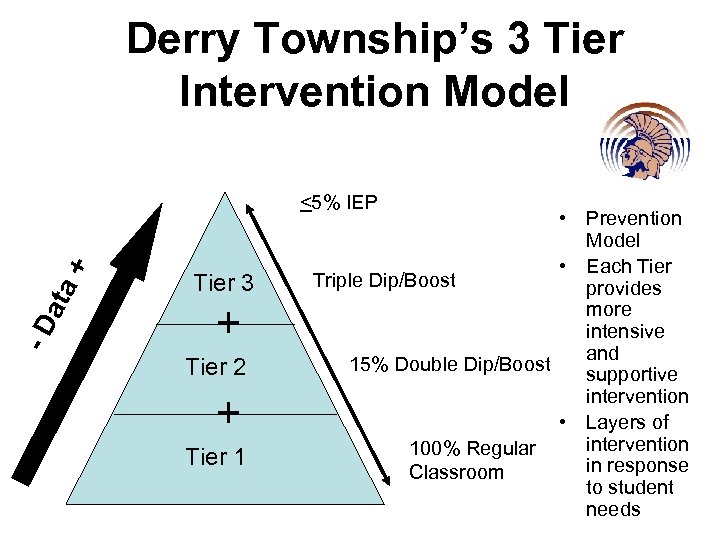 Derry Township's 3 Tier Intervention Model

- Data +

Tier 3

+

Tier 2

+

Tier 1

$\leq$5% IEP

Triple Dip/Boost

15% Double Dip/Boost

100% Regular Classroom

• Prevention Model
• Each Tier provides more intensive and supportive intervention
• Layers of intervention in response to student needs